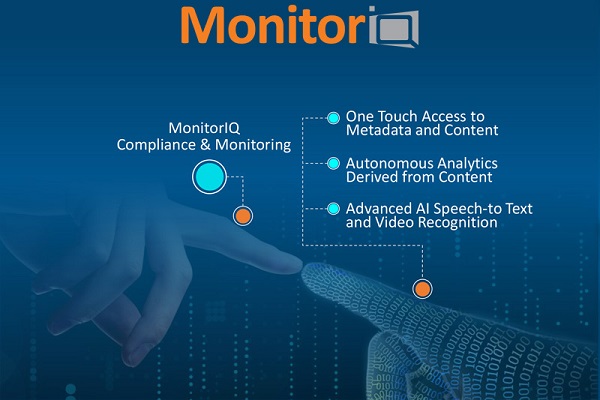 MonitorIQ

MonitorIQ
Compliance & Monitoring

One Touch Access to Metadata and Content

Autonomous Analytics Derived from Content

Advanced AI Speech-to Text and Video Recognition